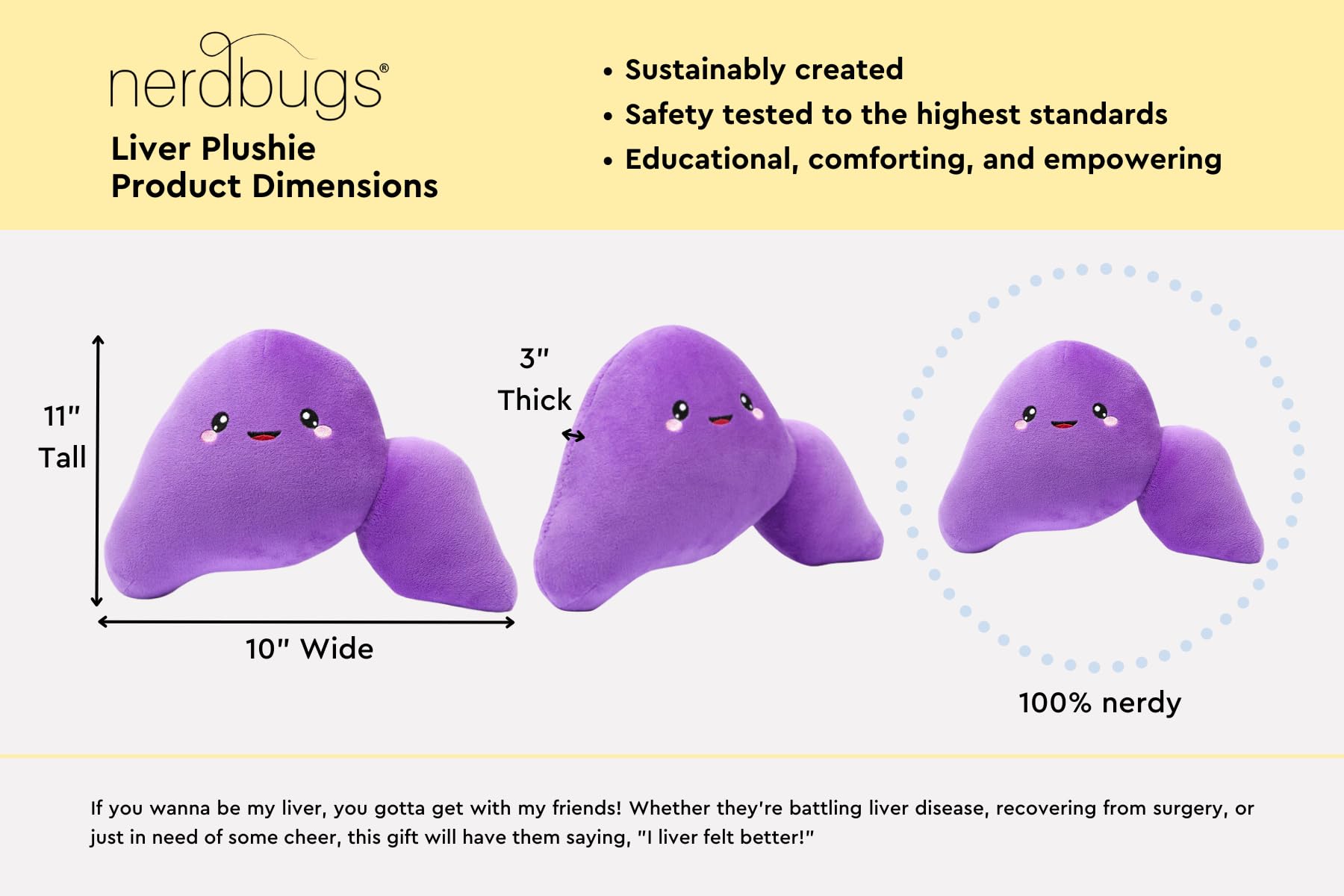 nerdbugs®

Liver Plushie
Product Dimensions

• Sustainably created
• Safety tested to the highest standards
• Educational, comforting, and empowering

11" Tall

10" Wide

3" Thick

100% nerdy

If you wanna be my liver, you gotta get with my friends! Whether they're battling liver disease, recovering from surgery, or just in need of some cheer, this gift will have them saying, "I liver felt better!"